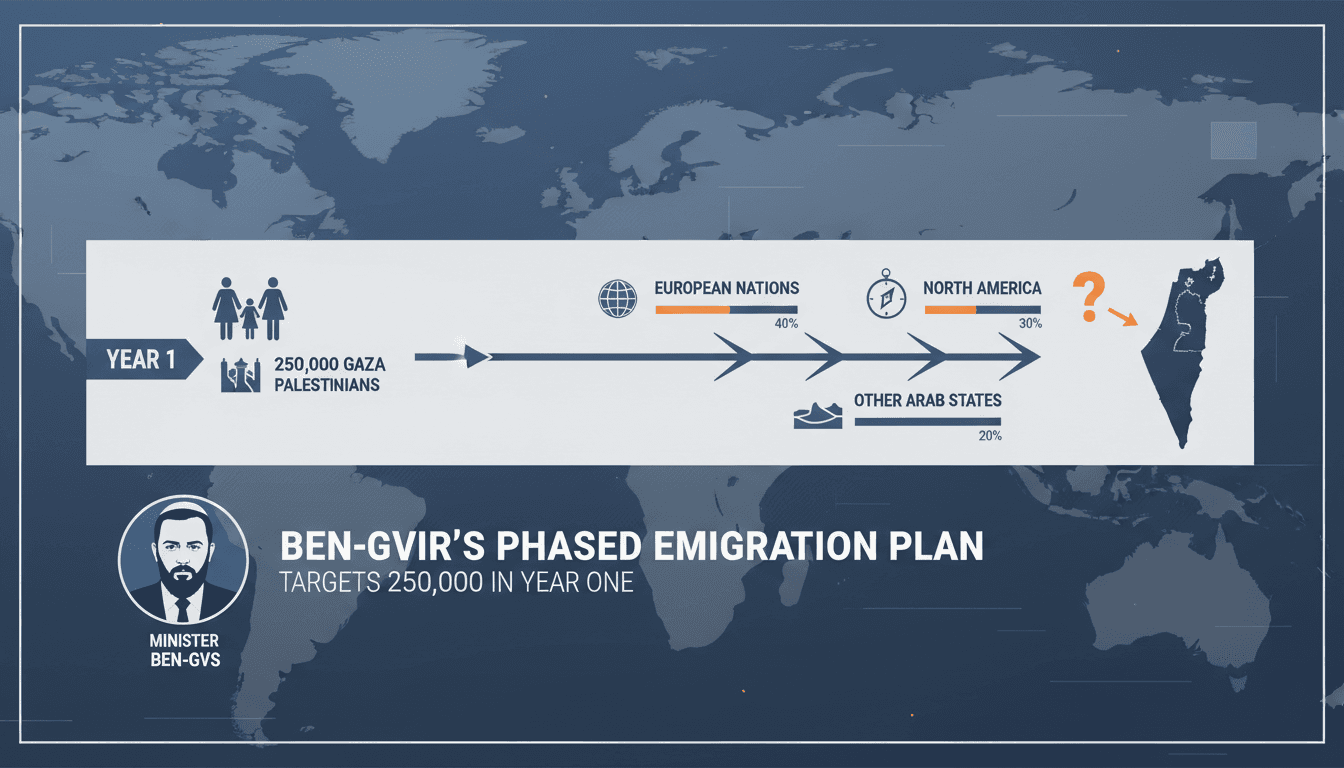 YEAR 1

250,000 GAZA PALESTINIANS

EUROPEAN NATIONS
40%

NORTH AMERICA
30%

?

OTHER ARAB STATES
20%

BEN-GVIR'S PHASED EMIGRATION PLAN
TARGETS 250,000 IN YEAR ONE

MINISTER BEN-GVS